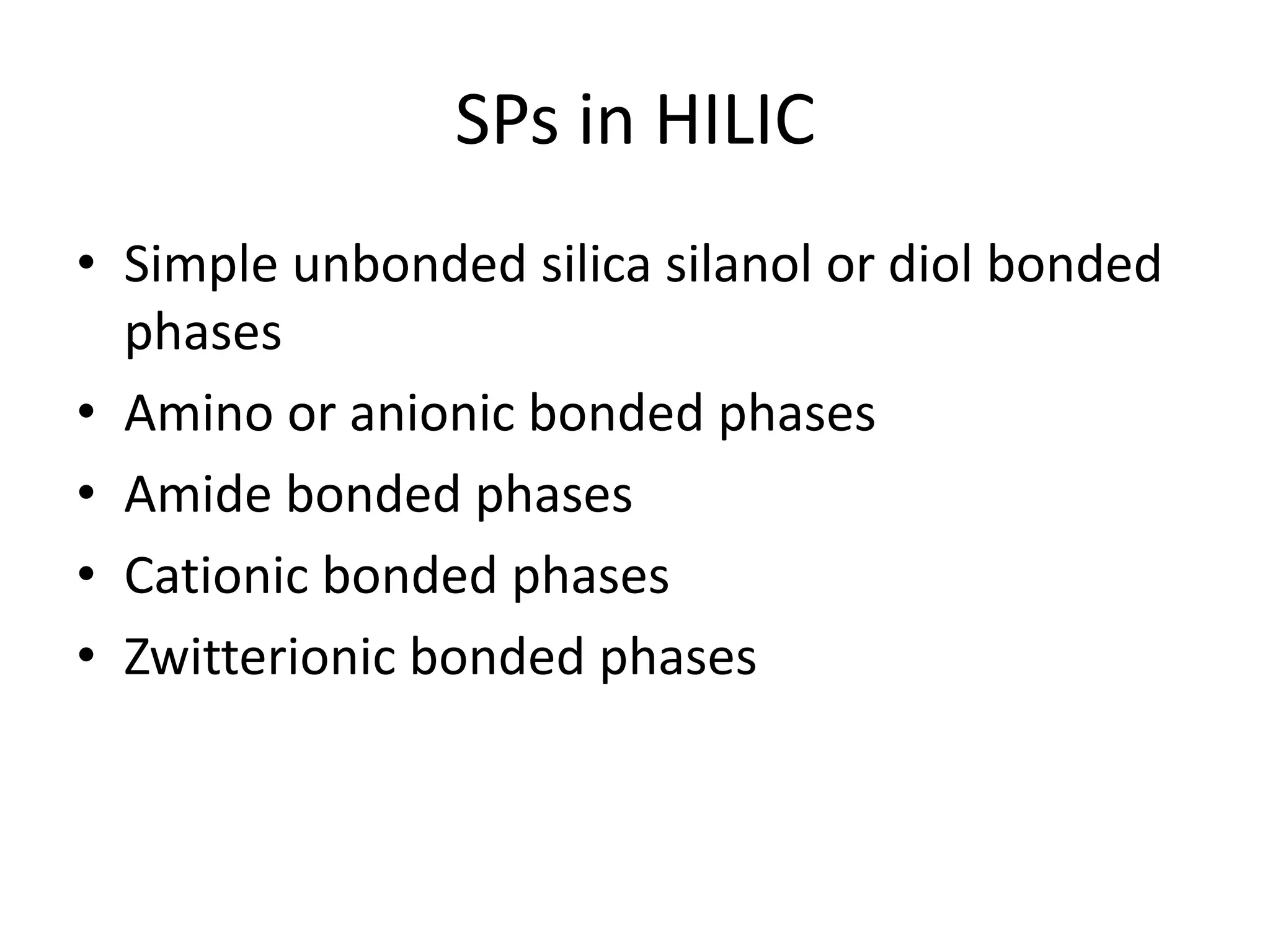 SPs in HILIC

• Simple unbonded silica silanol or diol bonded phases
• Amino or anionic bonded phases
• Amide bonded phases
• Cationic bonded phases
• Zwitterionic bonded phases